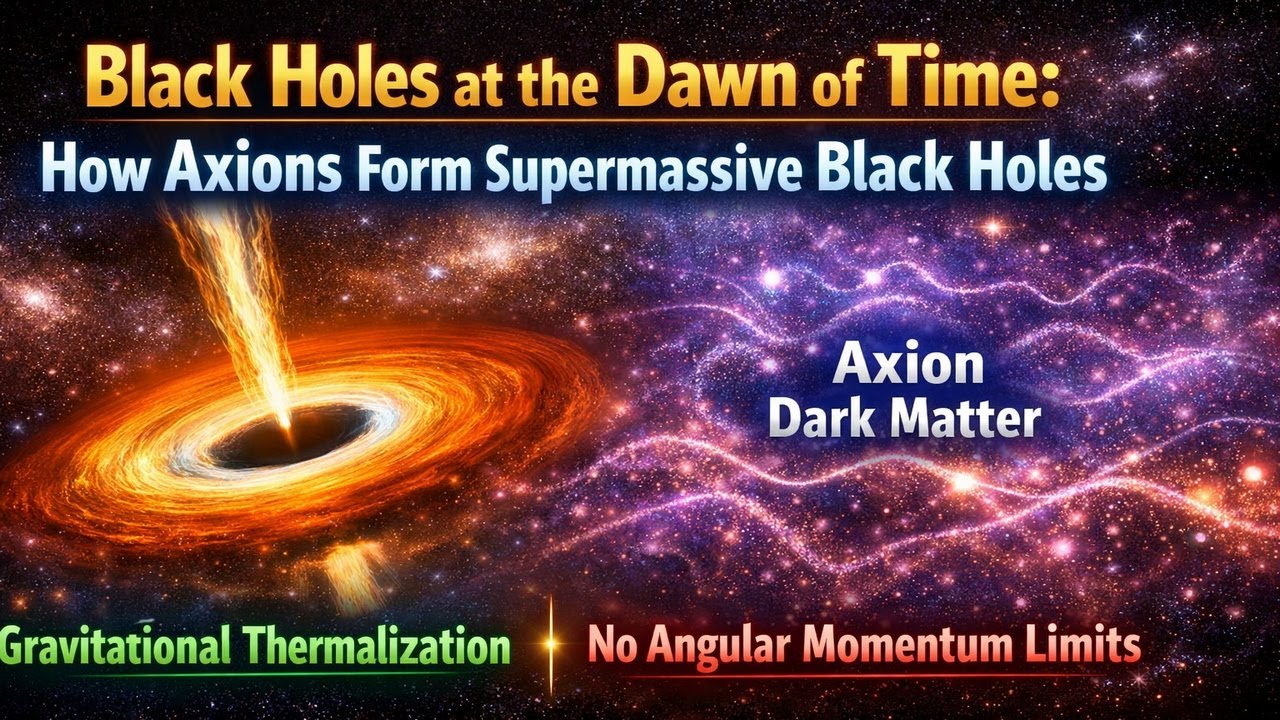 Black Holes at the Dawn of Time:
How Axions Form Supermassive Black Holes

Axion
Dark Matter

Gravitational Thermalization

No Angular Momentum Limits